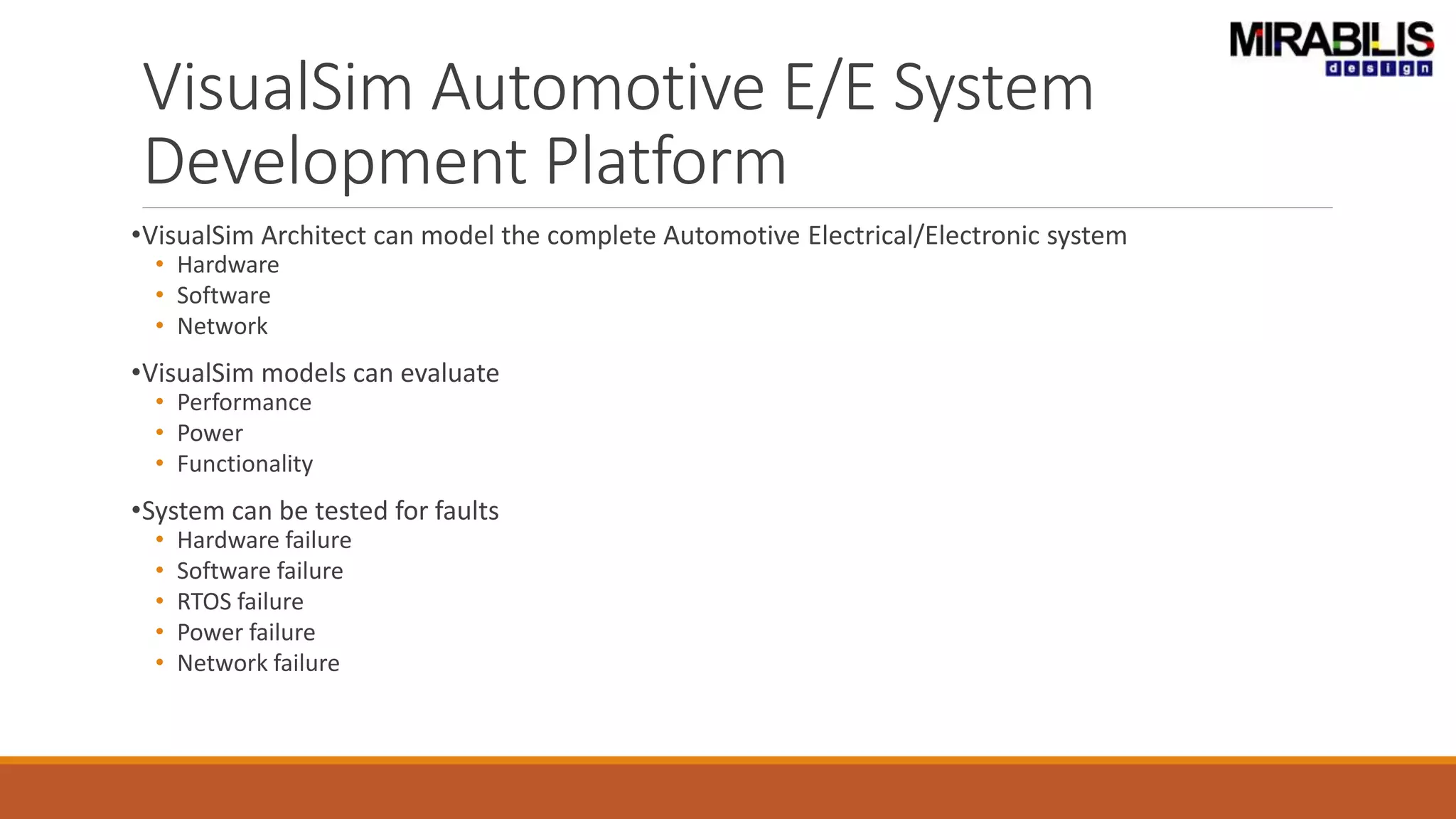 MIRABILIS design

VisualSim Automotive E/E System Development Platform

•VisualSim Architect can model the complete Automotive Electrical/Electronic system
• Hardware
• Software
• Network

•VisualSim models can evaluate
• Performance
• Power
• Functionality

•System can be tested for faults
• Hardware failure
• Software failure
• RTOS failure
• Power failure
• Network failure